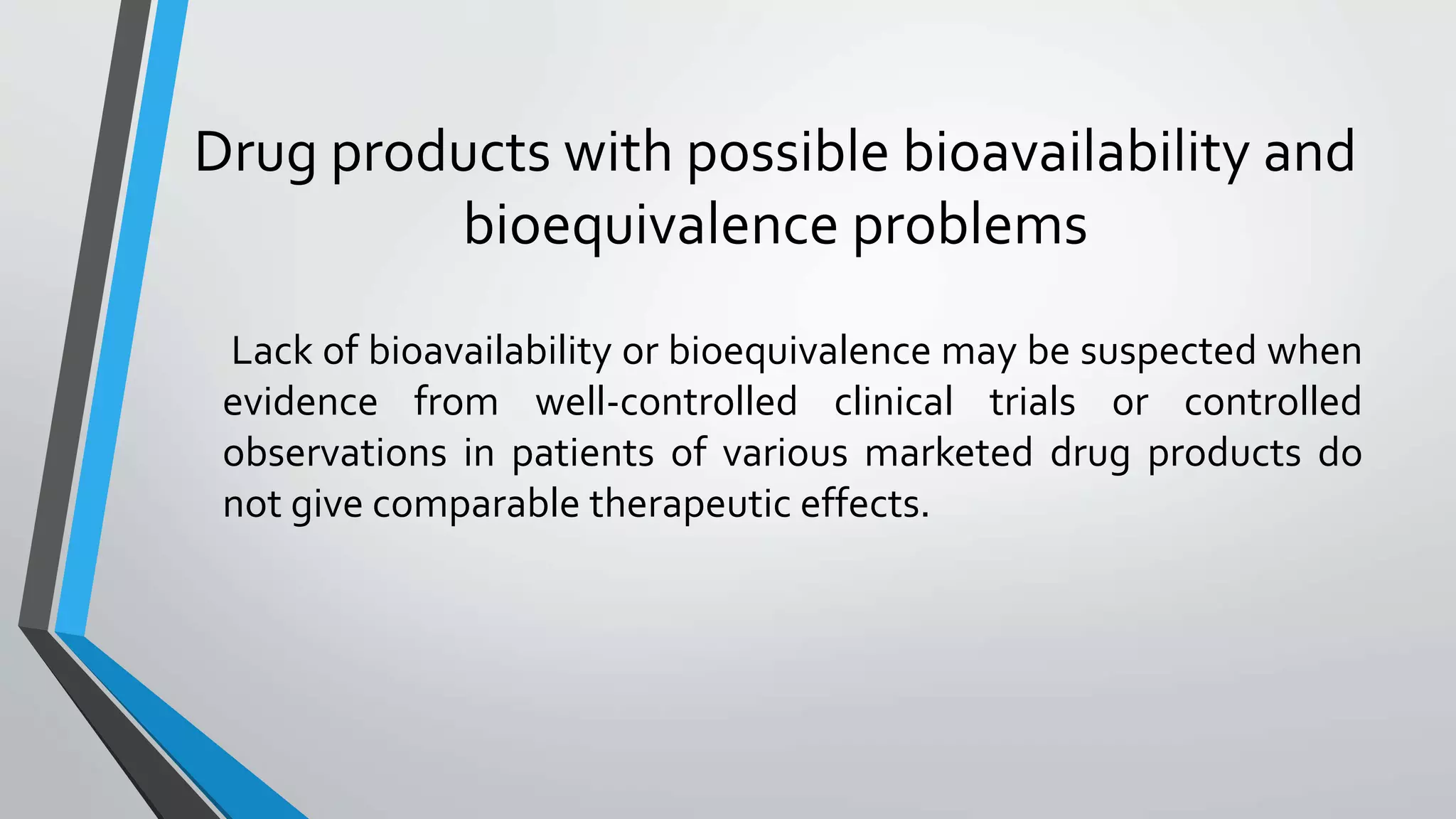 Drug products with possible bioavailability and bioequivalence problems

Lack of bioavailability or bioequivalence may be suspected when evidence from well-controlled clinical trials or controlled observations in patients of various marketed drug products do not give comparable therapeutic effects.